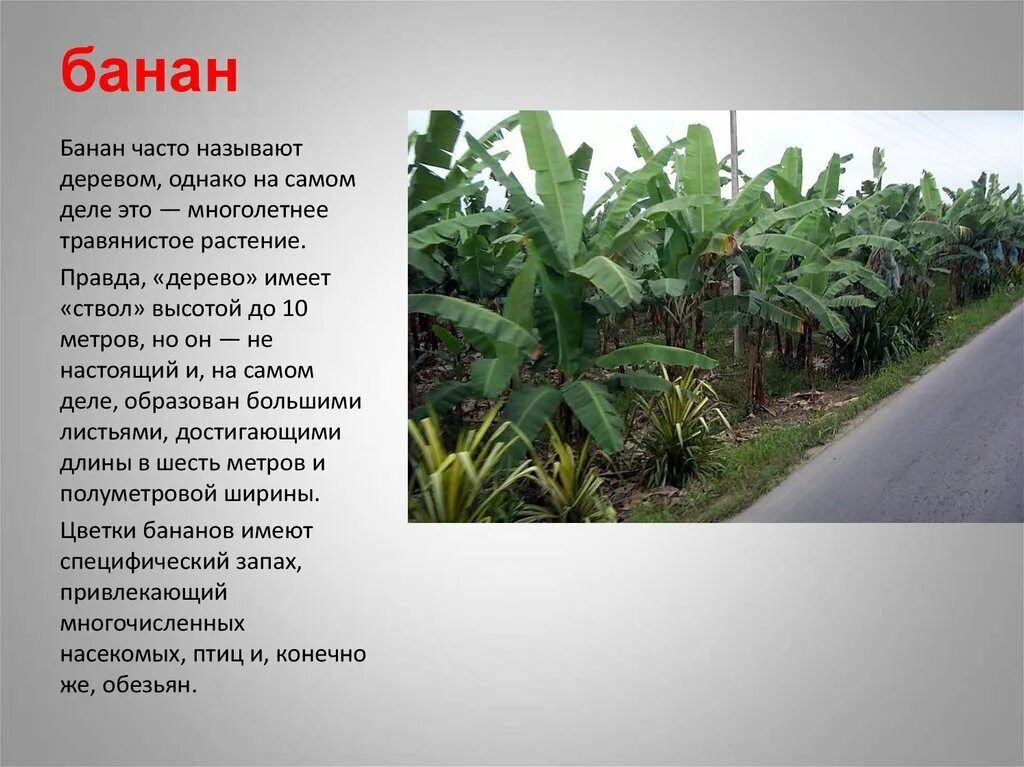 банан

Банан часто называют деревом, однако на самом деле это — многолетнее травянистое растение.

Правда, «дерево» имеет «ствол» высотой до 10 метров, но он — не настоящий и, на самом деле, образован большими листьями, достигающими длины в шесть метров и полуметровой ширины.

Цветки бананов имеют специфический запах, привлекающий многочисленных насекомых, птиц и, конечно же, обезьян.